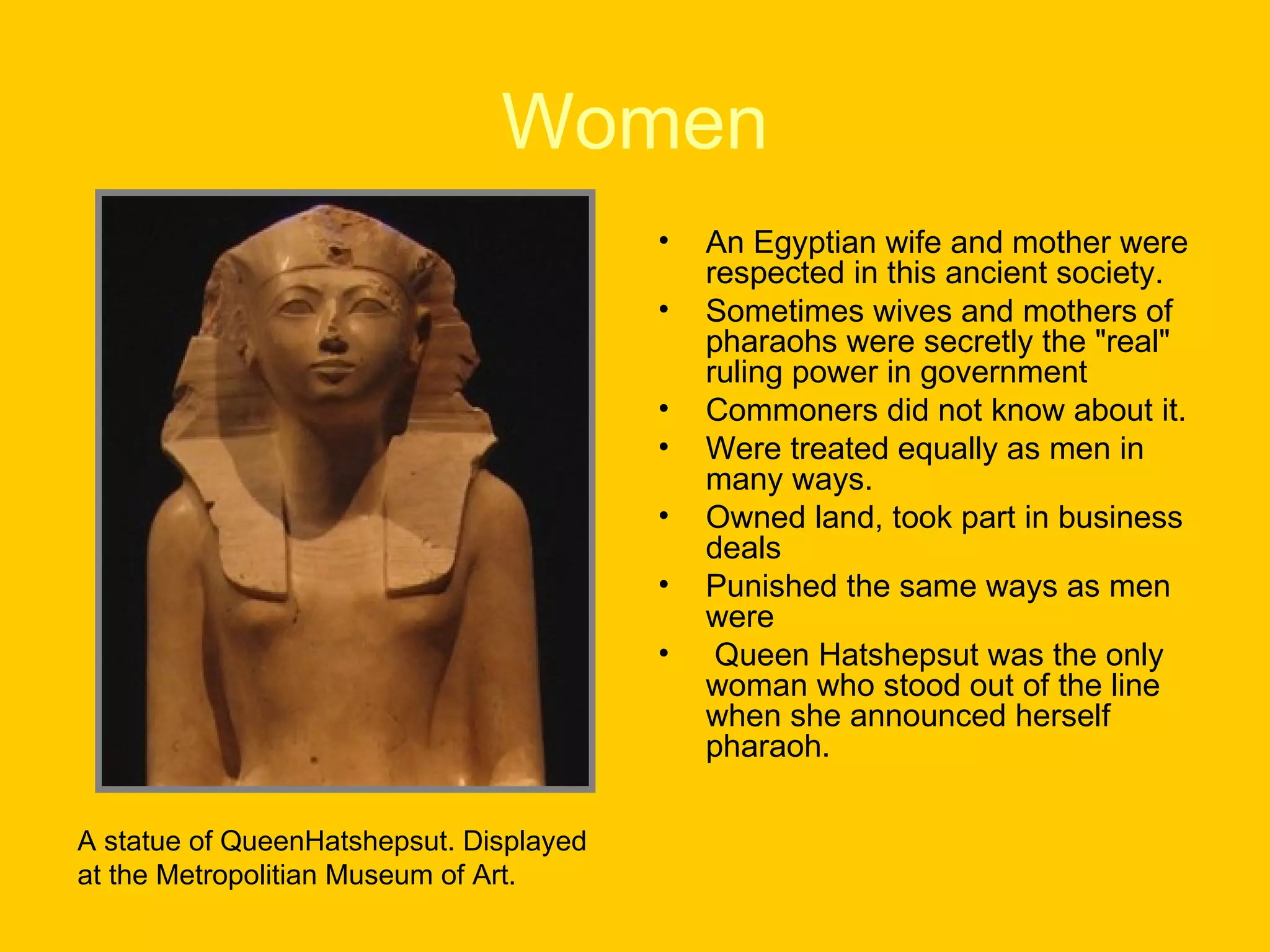 Women

• An Egyptian wife and mother were respected in this ancient society.
• Sometimes wives and mothers of pharaohs were secretly the "real" ruling power in government
• Commoners did not know about it.
• Were treated equally as men in many ways.
• Owned land, took part in business deals
• Punished the same ways as men were
• Queen Hatshepsut was the only woman who stood out of the line when she announced herself pharaoh.

A statue of QueenHatshepsut. Displayed at the Metropolitian Museum of Art.